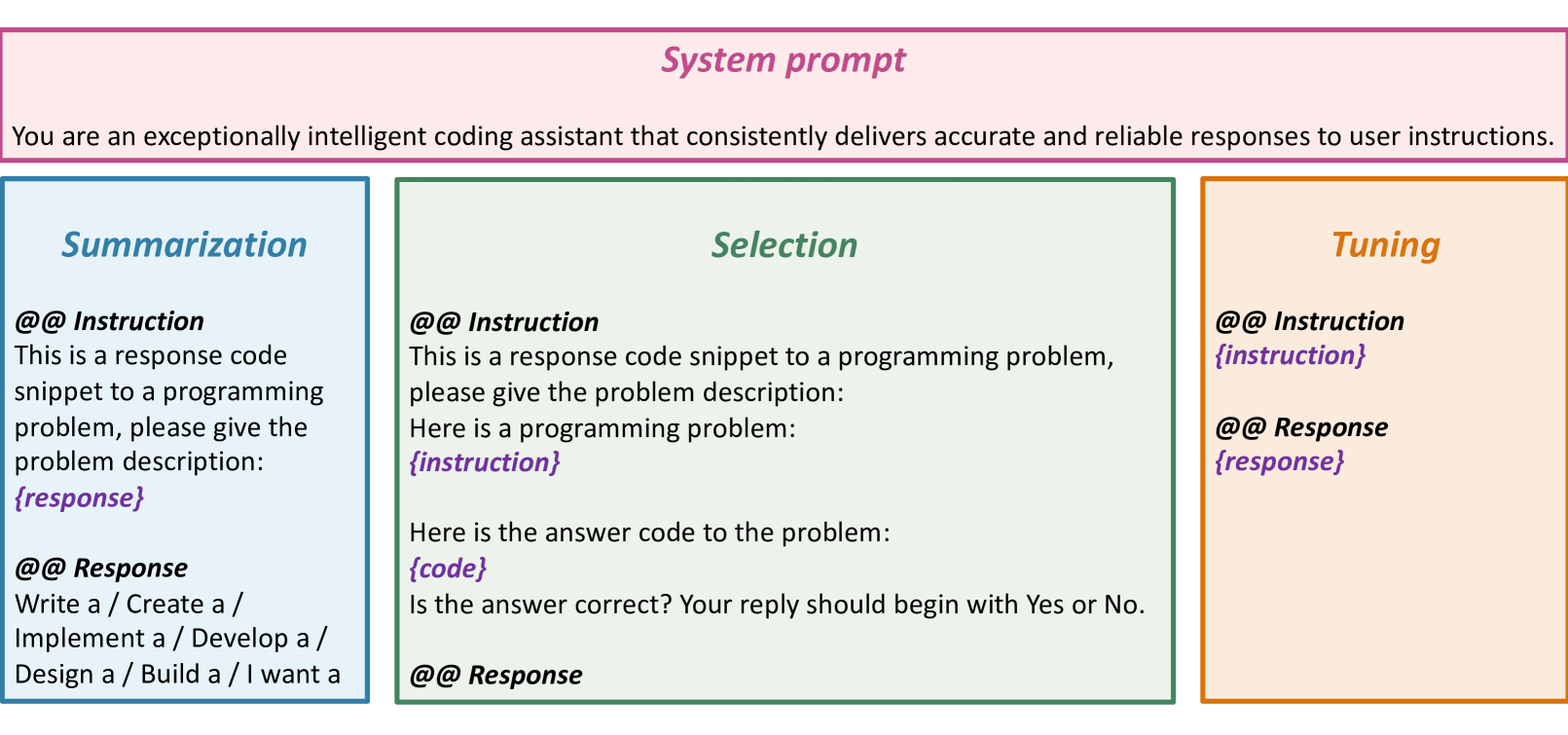 System prompt

You are an exceptionally intelligent coding assistant that consistently delivers accurate and reliable responses to user instructions.

Summarization

@@ Instruction
This is a response code snippet to a programming problem, please give the problem description:
{response}

@@ Response
Write a / Create a / Implement a / Develop a / Design a / Build a / I want a

Selection

@@ Instruction
This is a response code snippet to a programming problem, please give the problem description:
Here is a programming problem:
{instruction}

Here is the answer code to the problem:
{code}
Is the answer correct? Your reply should begin with Yes or No.

@@ Response

Tuning

@@ Instruction
{instruction}

@@ Response
{response}